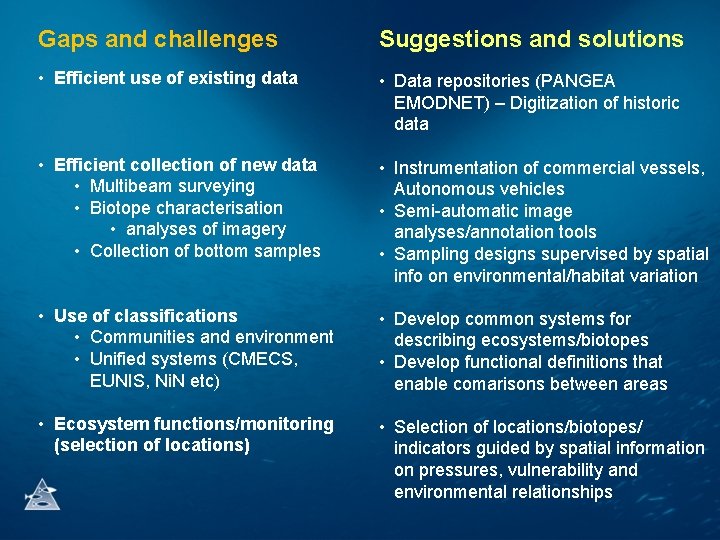 Gaps and challenges

• Efficient use of existing data

• Efficient collection of new data
  • Multibeam surveying
  • Biotope characterisation
    • analyses of imagery
  • Collection of bottom samples

• Use of classifications
  • Communities and environment
  • Unified systems (CMECS, EUNIS, NiN etc)

• Ecosystem functions/monitoring (selection of locations)

Suggestions and solutions

• Data repositories (PANGEA EMODNET) – Digitization of historic data

• Instrumentation of commercial vessels, Autonomous vehicles
• Semi-automatic image analyses/annotation tools
• Sampling designs supervised by spatial info on environmental/habitat variation

• Develop common systems for describing ecosystems/biotopes
• Develop functional definitions that enable comarisons between areas

• Selection of locations/biotopes/ indicators guided by spatial information on pressures, vulnerability and environmental relationships